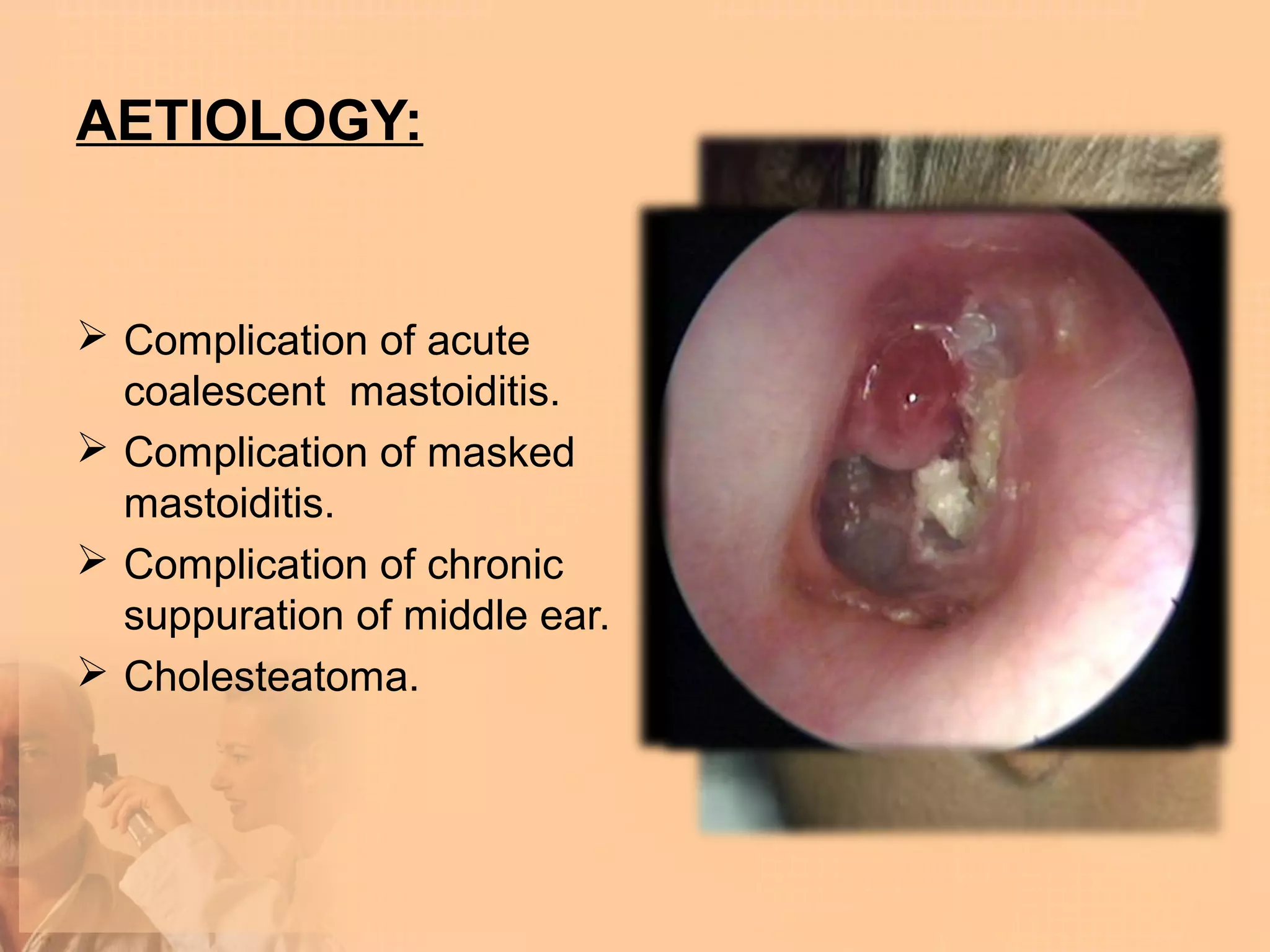 AETIOLOGY:

➢ Complication of acute coalescent mastoiditis.
➢ Complication of masked mastoiditis.
➢ Complication of chronic suppuration of middle ear.
➢ Cholesteatoma.